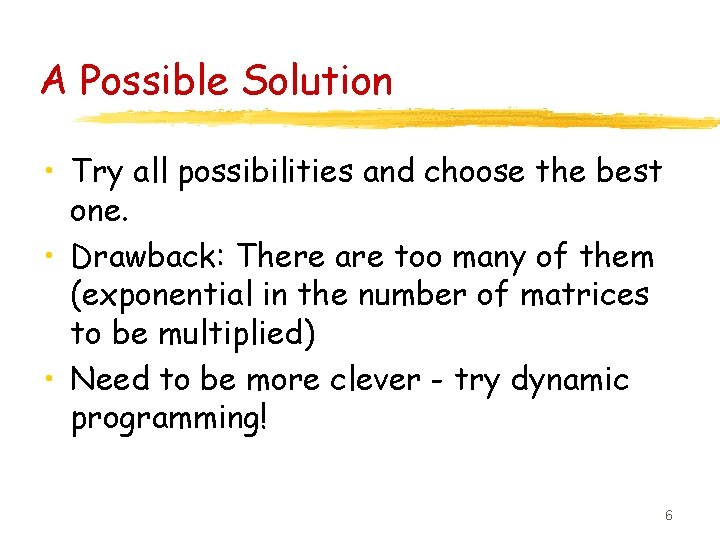 A Possible Solution

• Try all possibilities and choose the best one.

• Drawback: There are too many of them (exponential in the number of matrices to be multiplied)

• Need to be more clever - try dynamic programming!

6